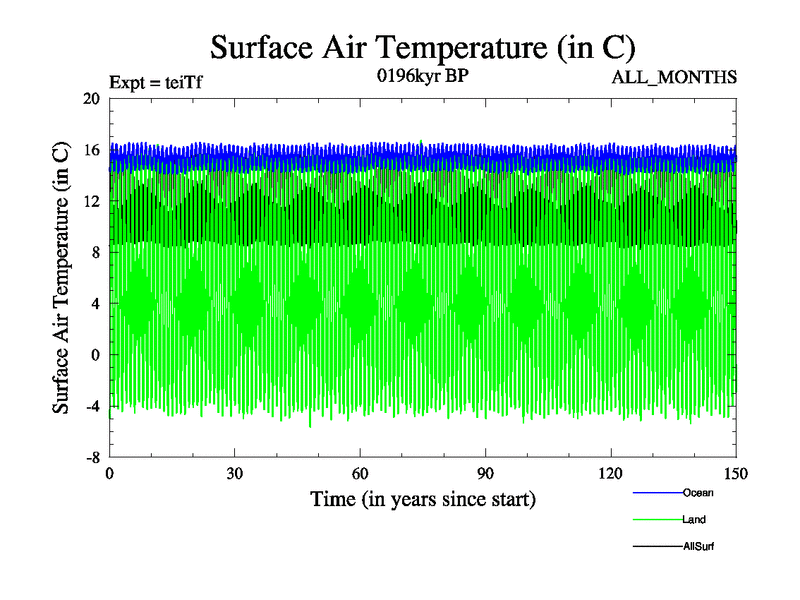 Surface Air Temperature (in C)

Expt = teiTf

0196kyr BP

ALL_MONTHS

Surface Air Temperature (in C)

20
16
12
8
4
0
-4
-8

0
30
60
90
120
150

Time (in years since start)

Ocean
Land
AllSurf